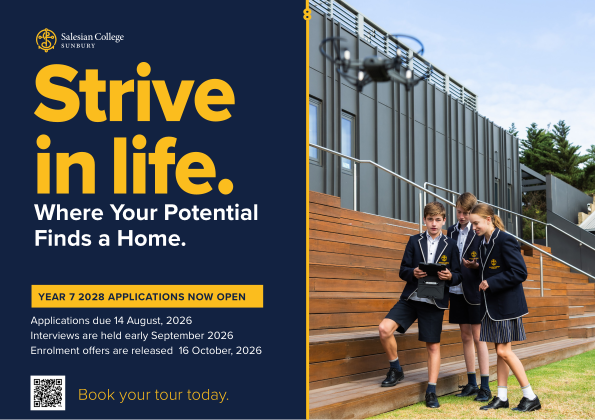 Salesian College
SUNBURY

Strive in life.

Where Your Potential Finds a Home.

YEAR 7 2028 APPLICATIONS NOW OPEN

Applications due 14 August, 2026
Interviews are held early September 2026
Enrolment offers are released 16 October, 2026

Book your tour today.